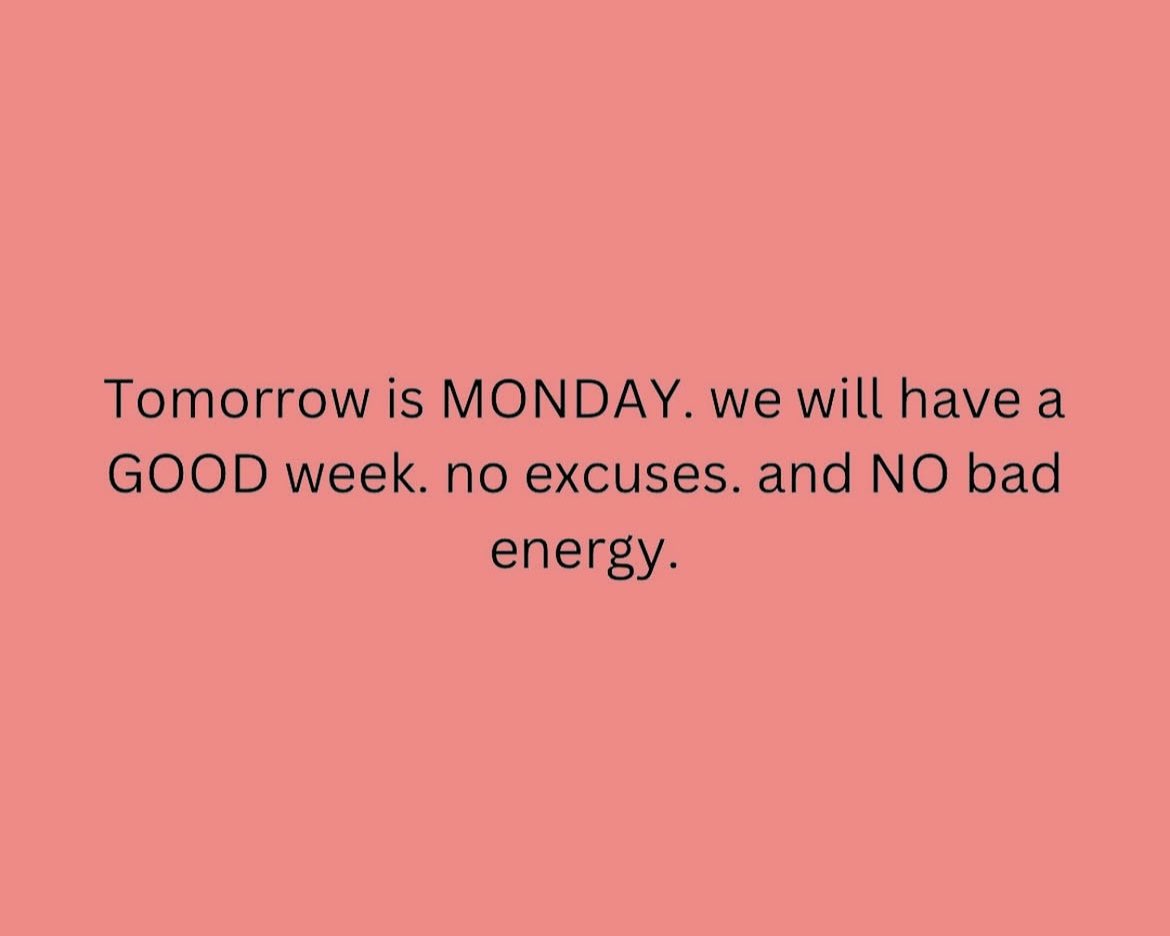 Tomorrow is MONDAY. we will have a GOOD week. no excuses. and NO bad energy.